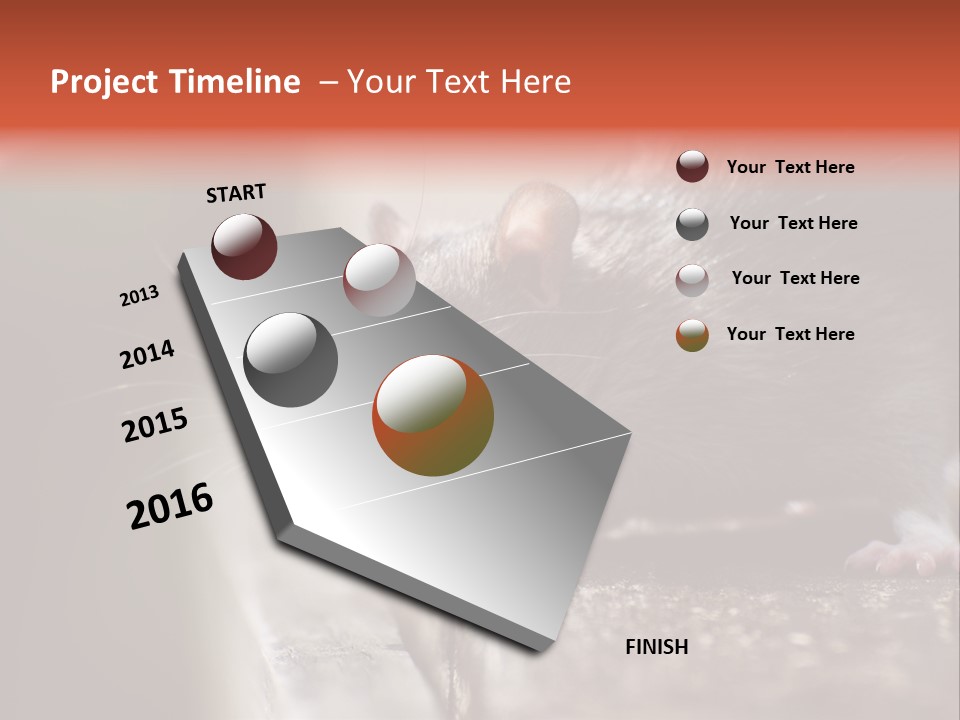 Project Timeline – Your Text Here

START

2013

2014

2015

2016

FINISH

Your Text Here

Your Text Here

Your Text Here

Your Text Here